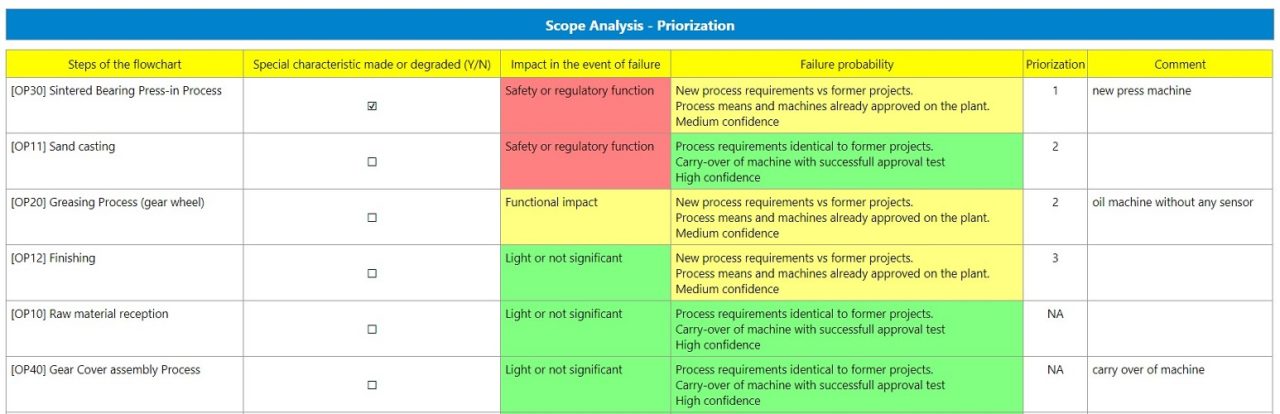 Scope Analysis - Priorization

| Steps of the flowchart | Special characteristic made or degraded (Y/N) | Impact in the event of failure | Failure probability | Priorization | Comment |
|---|---|---|---|---|---|
| [OP30] Sintered Bearing Press-in Process | ☑ | Safety or regulatory function | New process requirements vs former projects. Process means and machines already approved on the plant. Medium confidence | 1 | new press machine |
| [OP11] Sand casting | ☐ | Safety or regulatory function | Process requirements identical to former projects. Carry-over of machine with successfull approval test High confidence | 2 | |
| [OP20] Greasing Process (gear wheel) | ☐ | Functional impact | New process requirements vs former projects. Process means and machines already approved on the plant. Medium confidence | 2 | oil machine without any sensor |
| [OP12] Finishing | ☐ | Light or not significant | New process requirements vs former projects. Process means and machines already approved on the plant. Medium confidence | 3 | |
| [OP10] Raw material reception | ☐ | Light or not significant | Process requirements identical to former projects. Carry-over of machine with successfull approval test High confidence | NA | |
| [OP40] Gear Cover assembly Process | ☐ | Light or not significant | Process requirements identical to former projects. Carry-over of machine with successfull approval test High confidence | NA | carry over of machine |